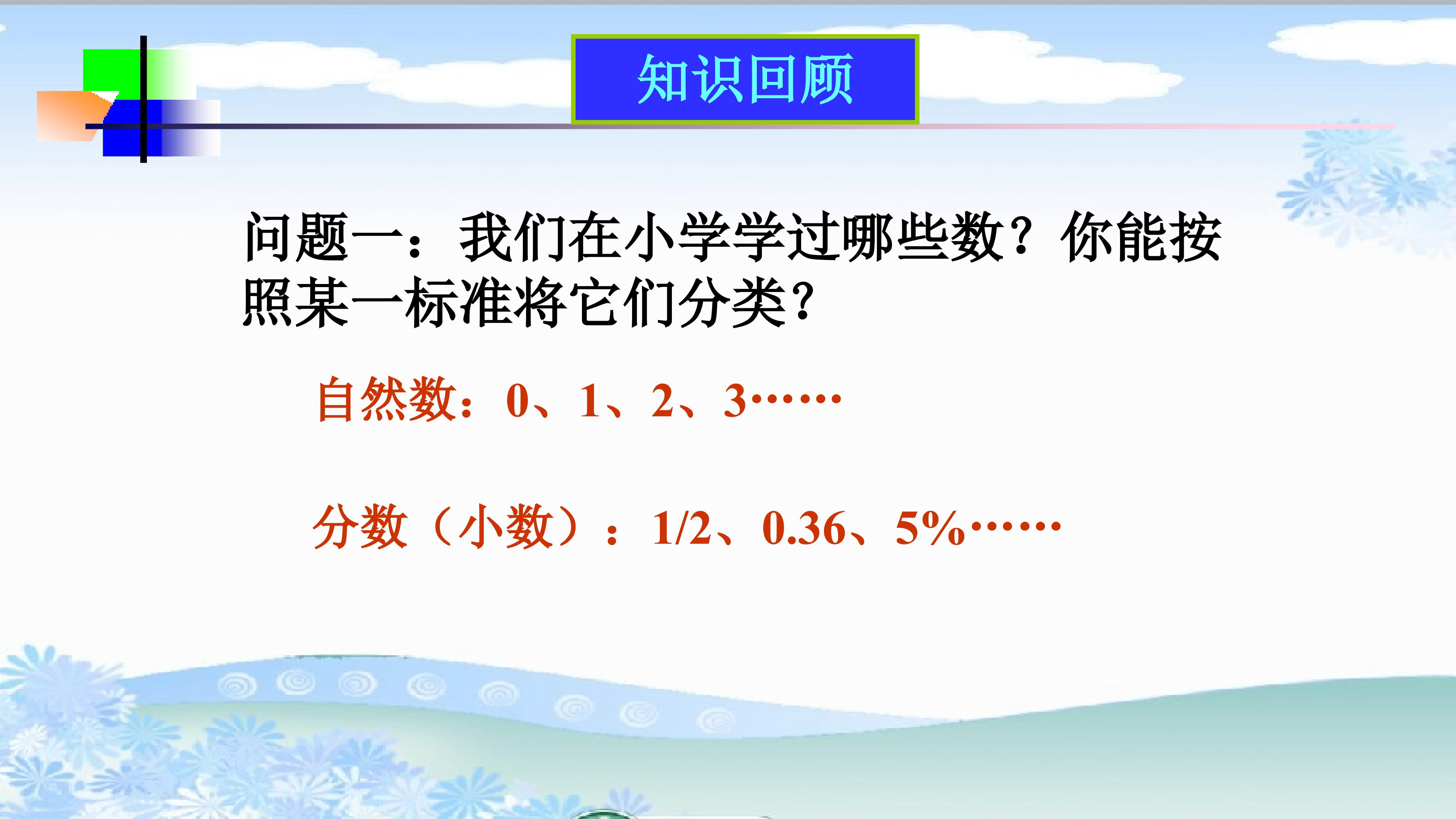 知识回顾

问题一：我们在小学学过哪些数？你能按照某一标准将它们分类?

自然数：0、1、2、3……

分数（小数）：1/2、0.36、5%……